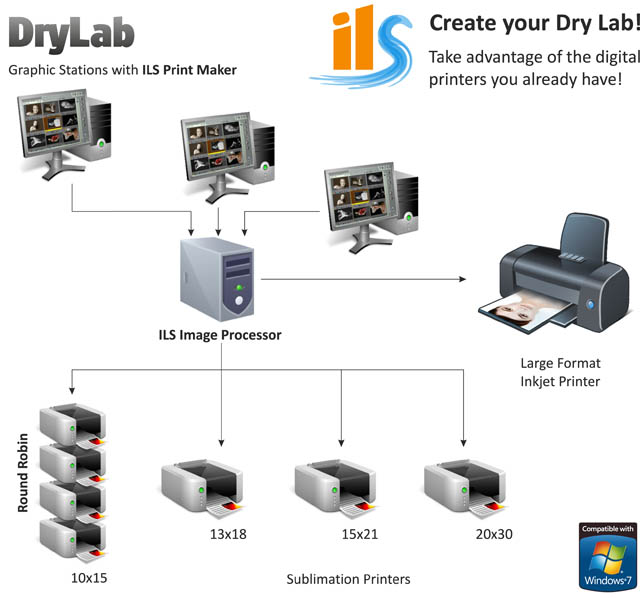 DryLab

Graphic Stations with ILS Print Maker

ils

Create your Dry Lab!

Take advantage of the digital printers you already have!

ILS Image Processor

Large Format Inkjet Printer

Round Robin

10x15

13x18

15x21

20x30

Sublimation Printers

Compatible with Windows 7